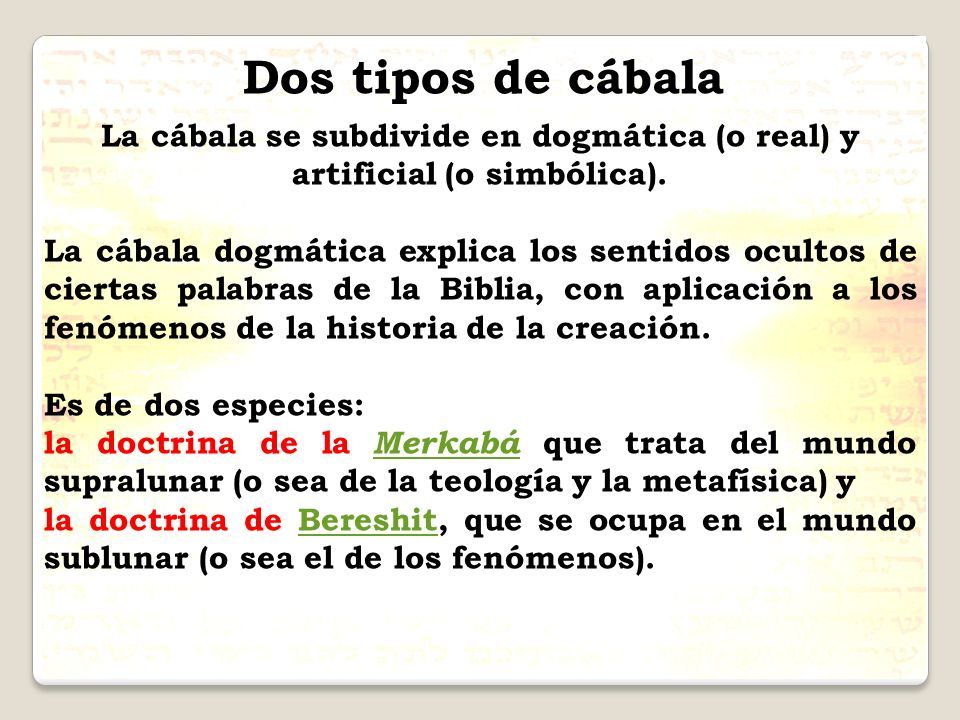 Dos tipos de cábala

La cábala se subdivide en dogmática (o real) y artificial (o simbólica).

La cábala dogmática explica los sentidos ocultos de ciertas palabras de la Biblia, con aplicación a los fenómenos de la historia de la creación.

Es de dos especies:
la doctrina de la Merkabá que trata del mundo supralunar (o sea de la teología y la metafísica) y
la doctrina de Bereshit, que se ocupa en el mundo sublunar (o sea el de los fenómenos).